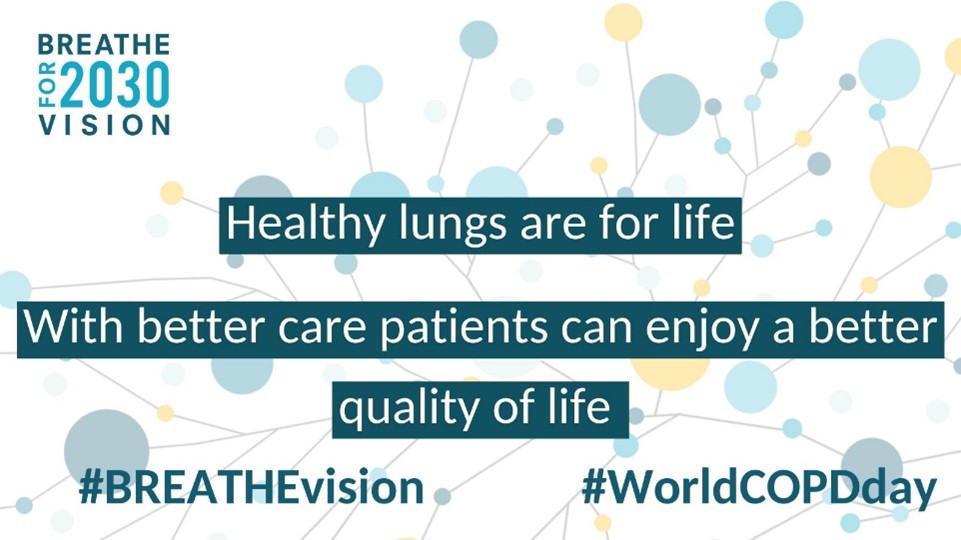 BREATHE FOR 2030 VISION

Healthy lungs are for life

With better care patients can enjoy a better quality of life

#BREATHEvision #WorldCOPDday